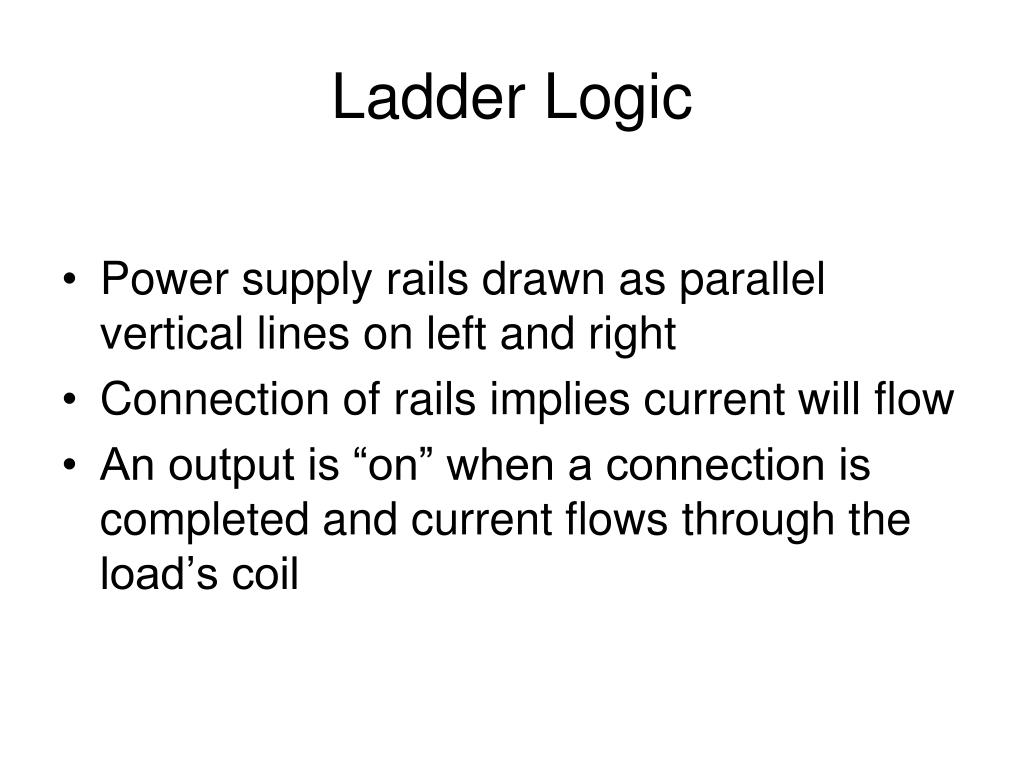 Ladder Logic

• Power supply rails drawn as parallel vertical lines on left and right
• Connection of rails implies current will flow
• An output is “on” when a connection is completed and current flows through the load’s coil